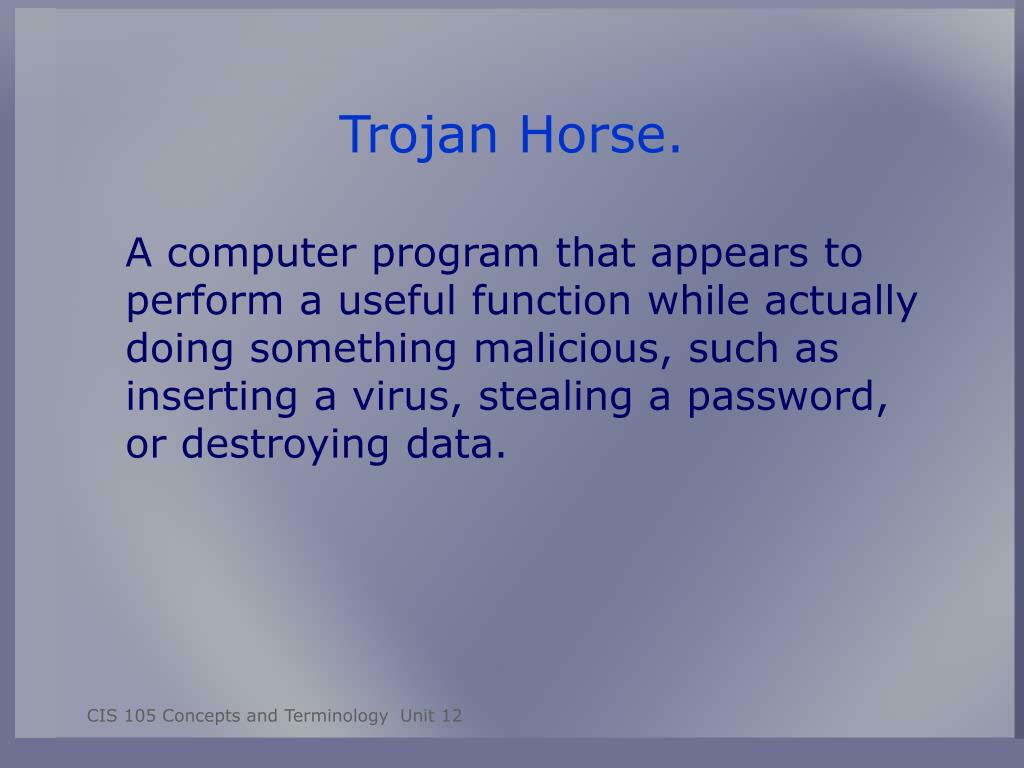 Trojan Horse.

A computer program that appears to perform a useful function while actually doing something malicious, such as inserting a virus, stealing a password, or destroying data.

CIS 105 Concepts and Terminology Unit 12